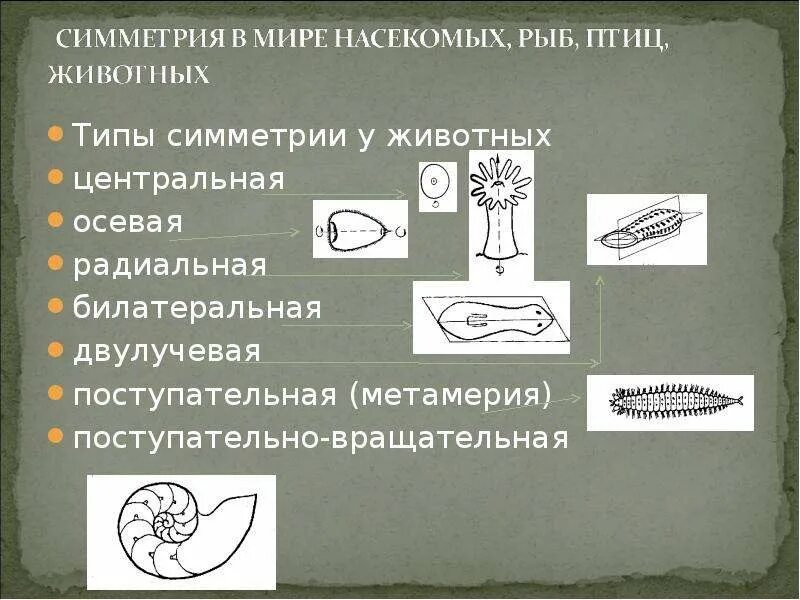 СИММЕТРИЯ В МИРЕ НАСЕКОМЫХ, РЫБ, ПТИЦ, ЖИВОТНЫХ

Типы симметрии у животных
центральная
осевая
радиальная
билатеральная
двулучевая
поступательная (метамерия)
поступательно-вращательная